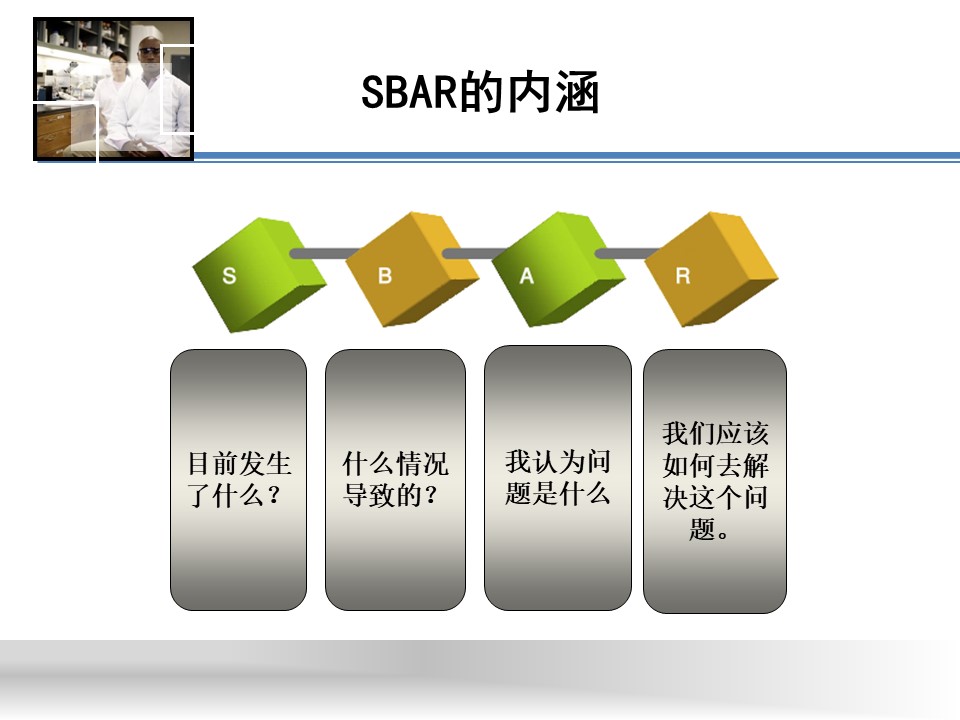 SBAR的内涵

S

B

A

R

目前发生了什么？

什么情况导致的？

我认为问题是什么

我们应该如何去解决这个问题。